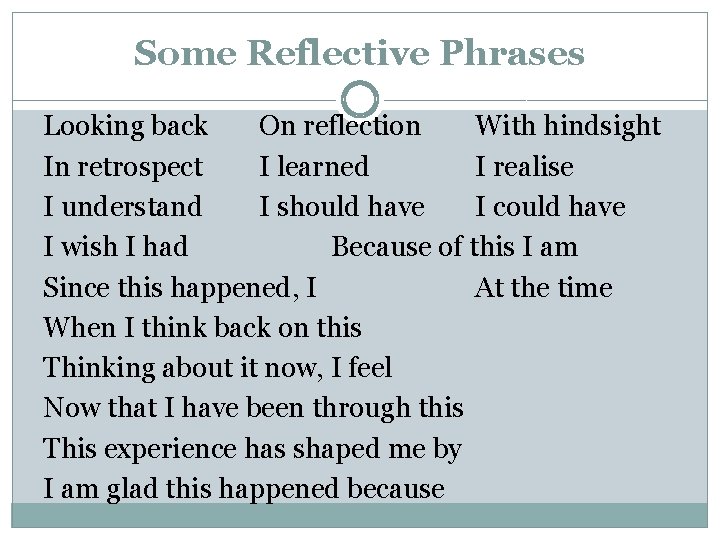 Some Reflective Phrases

Looking back On reflection With hindsight
In retrospect I learned I realise
I understand I should have I could have
I wish I had Because of this I am
Since this happened, I At the time
When I think back on this
Thinking about it now, I feel
Now that I have been through this
This experience has shaped me by
I am glad this happened because